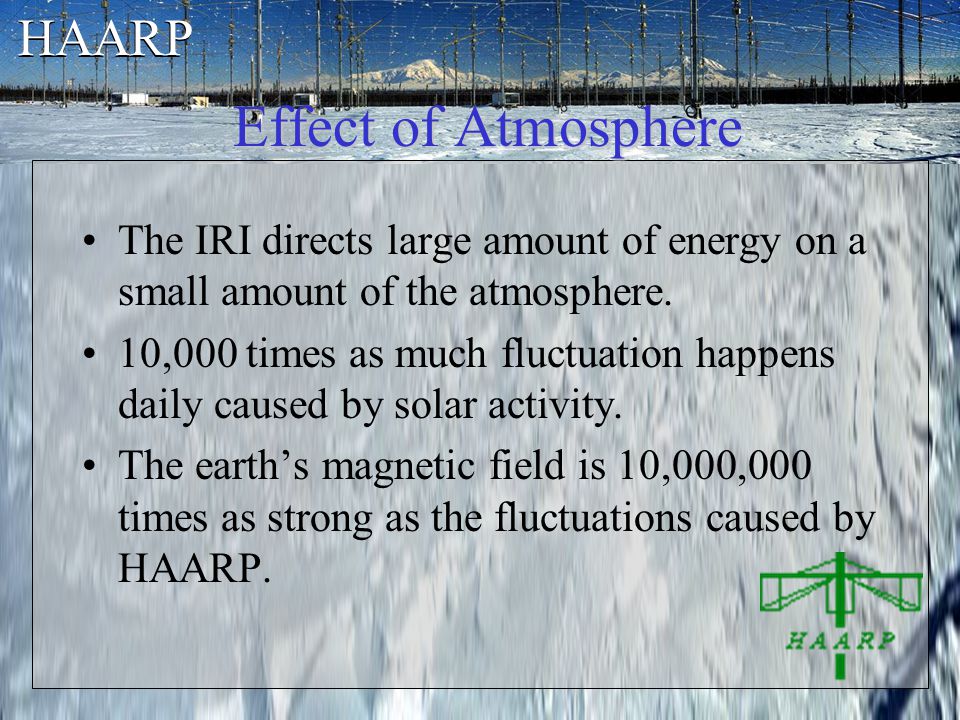 HAARP

Effect of Atmosphere

• The IRI directs large amount of energy on a small amount of the atmosphere.
• 10,000 times as much fluctuation happens daily caused by solar activity.
• The earth’s magnetic field is 10,000,000 times as strong as the fluctuations caused by HAARP.

HAARP